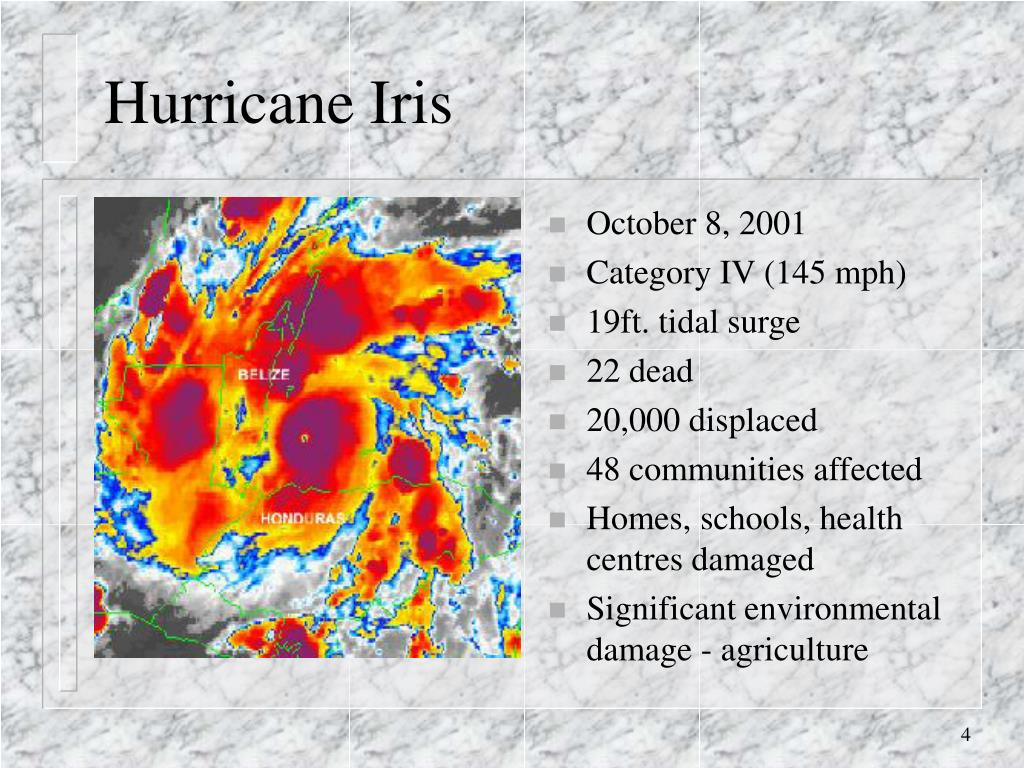 Hurricane Iris

BELIZE

HONDURAS

- October 8, 2001
- Category IV (145 mph)
- 19ft. tidal surge
- 22 dead
- 20,000 displaced
- 48 communities affected
- Homes, schools, health centres damaged
- Significant environmental damage - agriculture

4